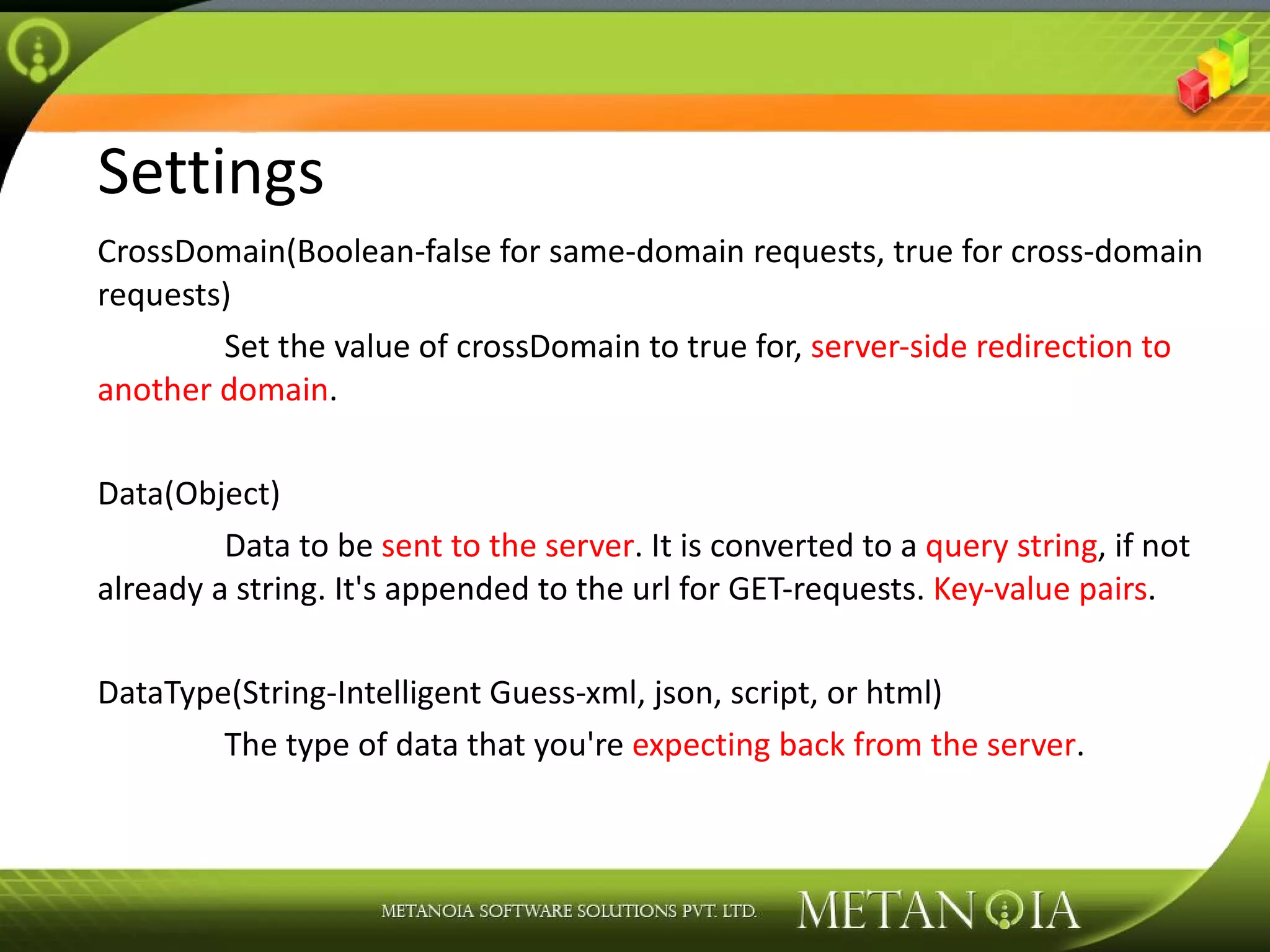 Settings

CrossDomain(Boolean-false for same-domain requests, true for cross-domain requests)

Set the value of crossDomain to true for, server-side redirection to another domain.

Data(Object)

Data to be sent to the server. It is converted to a query string, if not already a string. It's appended to the url for GET-requests. Key-value pairs.

DataType(String-Intelligent Guess-xml, json, script, or html)

The type of data that you're expecting back from the server.

METANOIA SOFTWARE SOLUTIONS PVT. LTD.

METANOIA